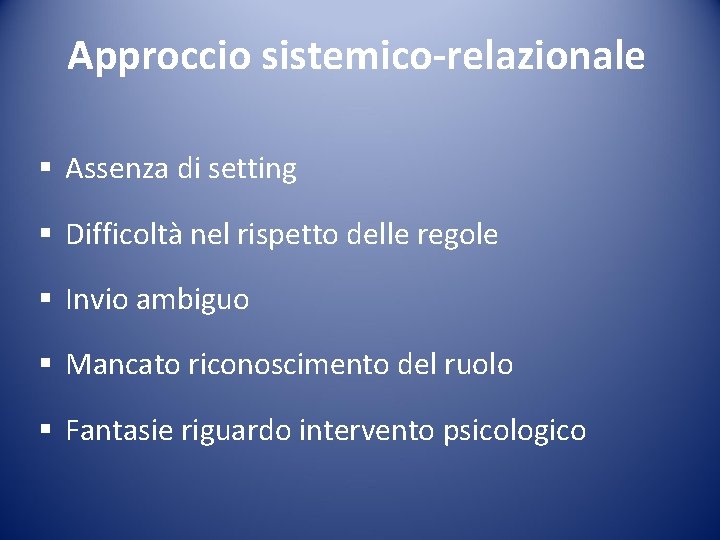 Approccio sistemico-relazionale

▪ Assenza di setting

▪ Difficoltà nel rispetto delle regole

▪ Invio ambiguo

▪ Mancato riconoscimento del ruolo

▪ Fantasie riguardo intervento psicologico